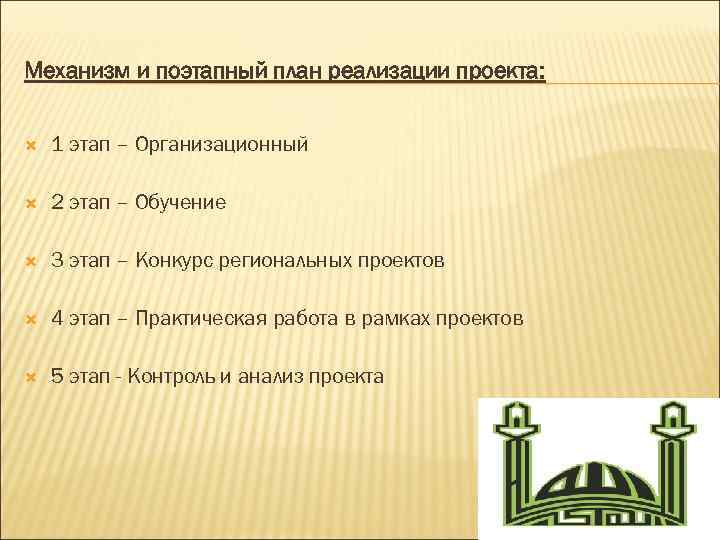 Механизм и поэтапный план реализации проекта:

1 этап – Организационный

2 этап – Обучение

3 этап – Конкурс региональных проектов

4 этап – Практическая работа в рамках проектов

5 этап - Контроль и анализ проекта